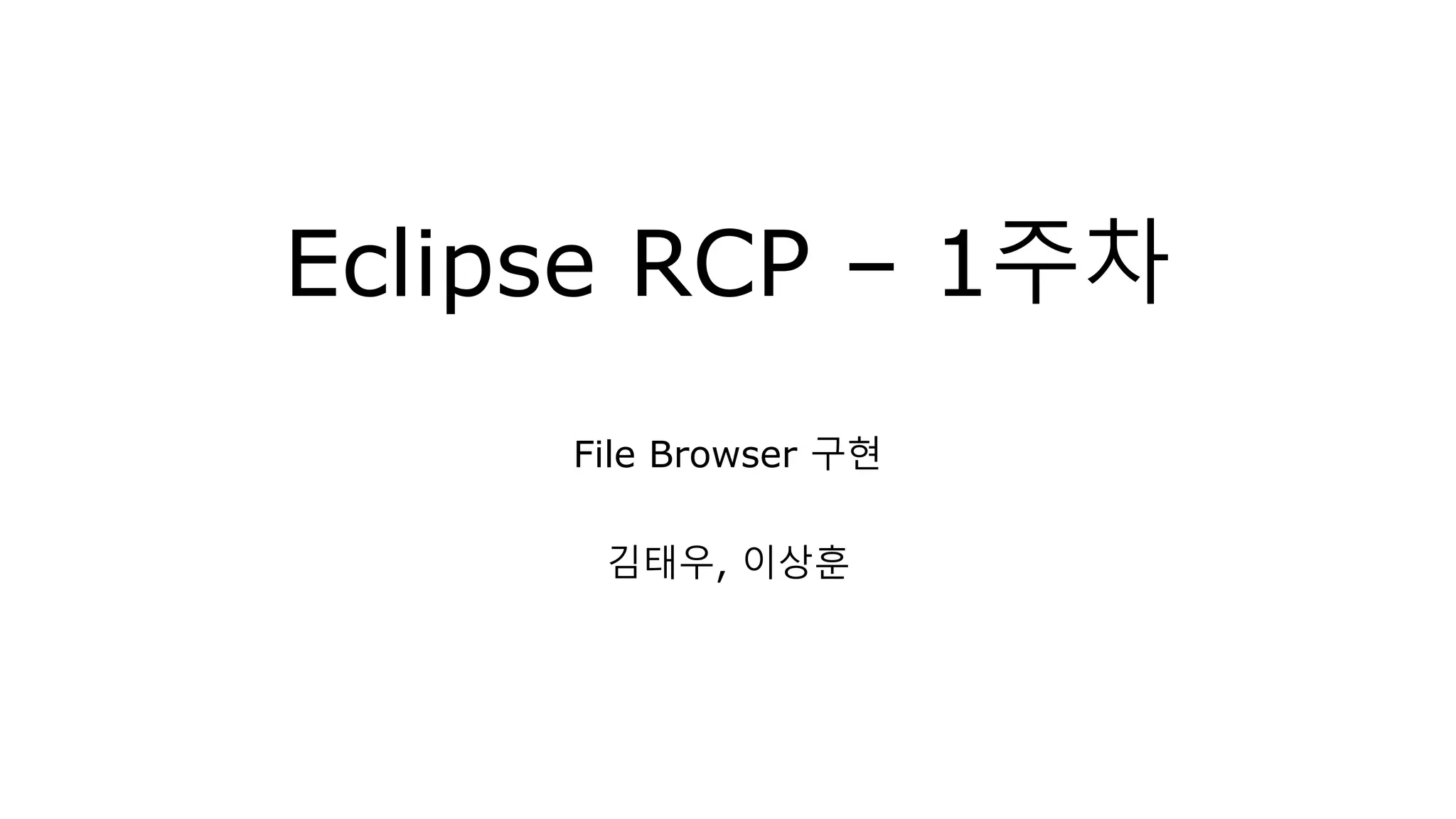 Eclipse RCP – 1주차

File Browser 구현

김태우, 이상훈